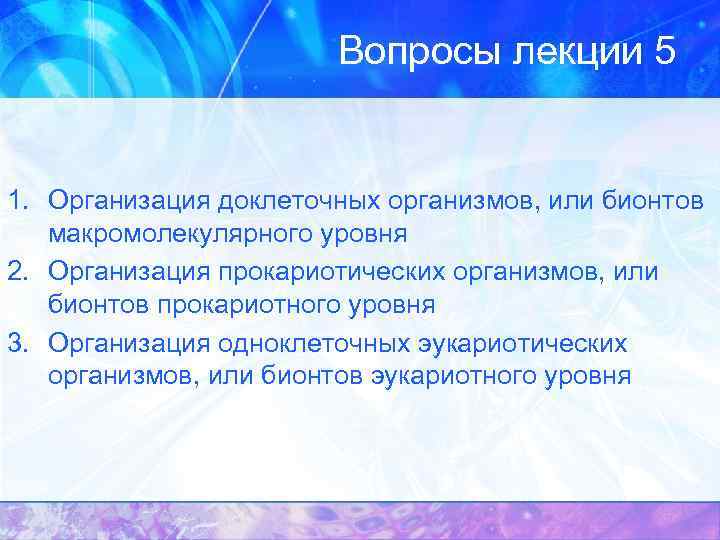 Вопросы лекции 5

1. Организация доклеточных организмов, или бионтов макромолекулярного уровня
2. Организация прокариотических организмов, или бионтов прокариотного уровня
3. Организация одноклеточных эукариотических организмов, или бионтов эукариотного уровня